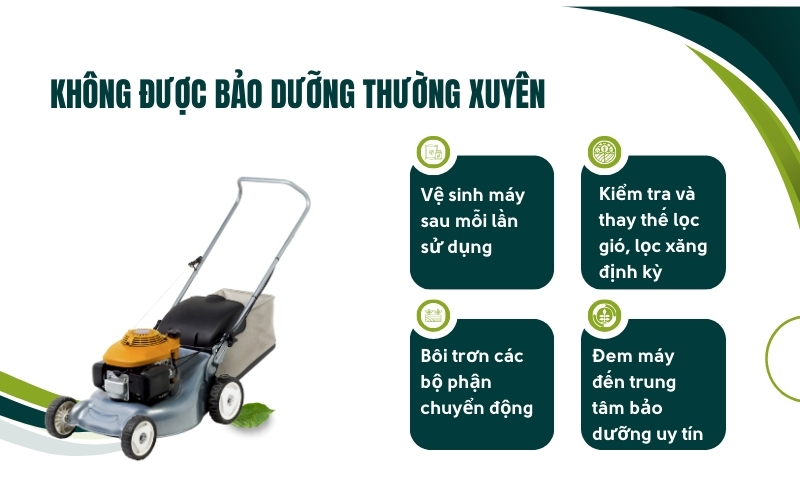 KHÔNG ĐƯỢC BẢO DƯỠNG THƯỜNG XUYÊN

Vệ sinh máy sau mỗi lần sử dụng

Kiểm tra và thay thế lọc gió, lọc xăng định kỳ

Bôi trơn các bộ phận chuyển động

Đem máy đến trung tâm bảo dưỡng uy tín